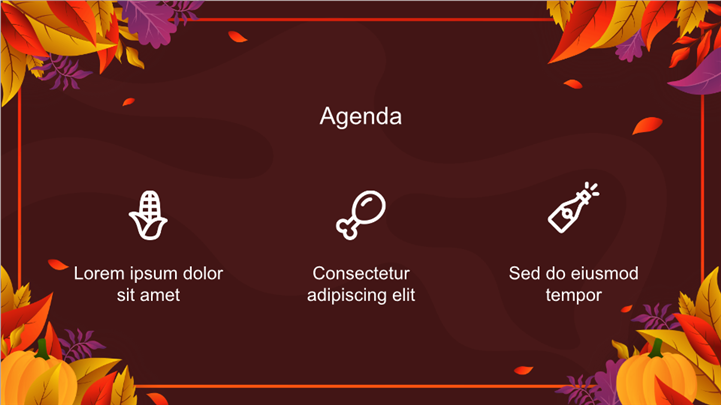 Agenda

Lorem ipsum dolor sit amet

Consectetur adipiscing elit

Sed do eiusmod tempor